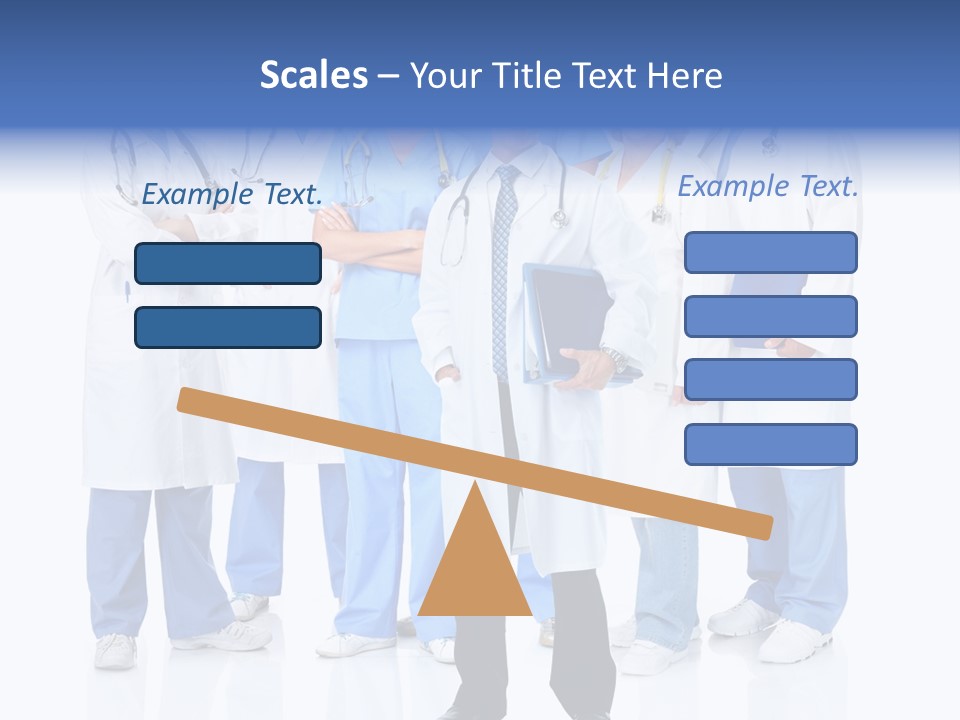 Scales – Your Title Text Here

Example Text.

Example Text.